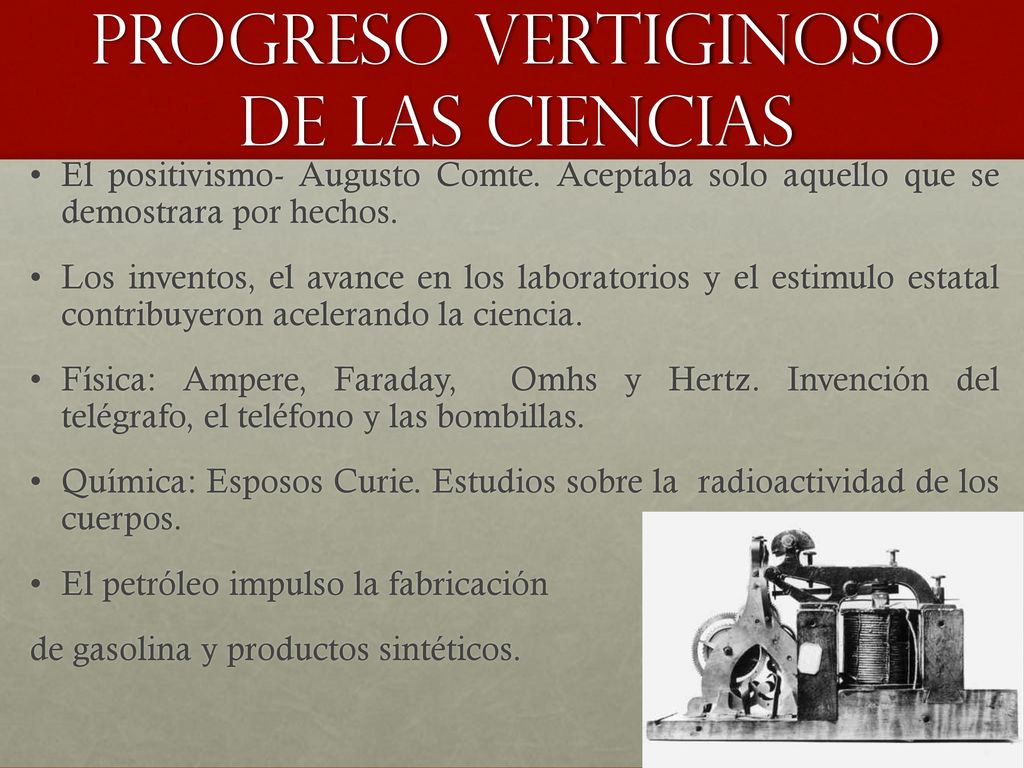 PROGRESO VERTIGINOSO DE LAS CIENCIAS

• El positivismo- Augusto Comte. Aceptaba solo aquello que se demostrara por hechos.

• Los inventos, el avance en los laboratorios y el estimulo estatal contribuyeron acelerando la ciencia.

• Física: Ampere, Faraday, Omhs y Hertz. Invención del telégrafo, el teléfono y las bombillas.

• Química: Esposos Curie. Estudios sobre la radioactividad de los cuerpos.

• El petróleo impulso la fabricación

de gasolina y productos sintéticos.